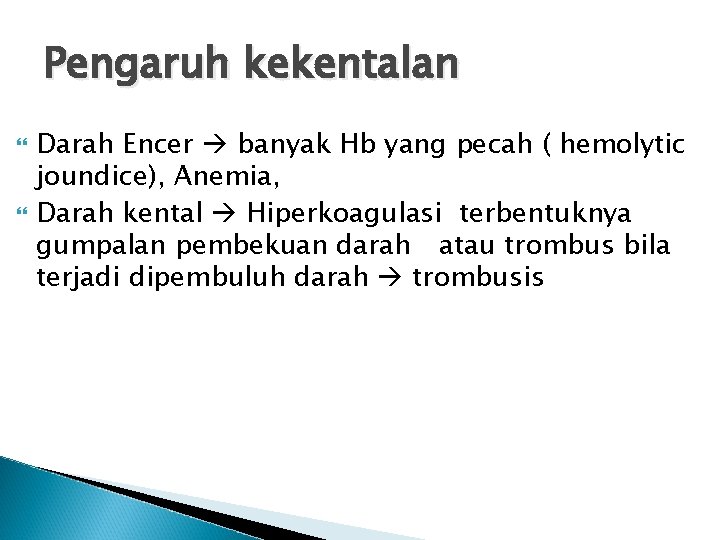 Pengaruh kekentalan

Darah Encer → banyak Hb yang pecah ( hemolytic joundice), Anemia,

Darah kental → Hiperkoagulasi terbentuknya gumpalan pembekuan darah atau trombus bila terjadi dipembuluh darah → trombusis